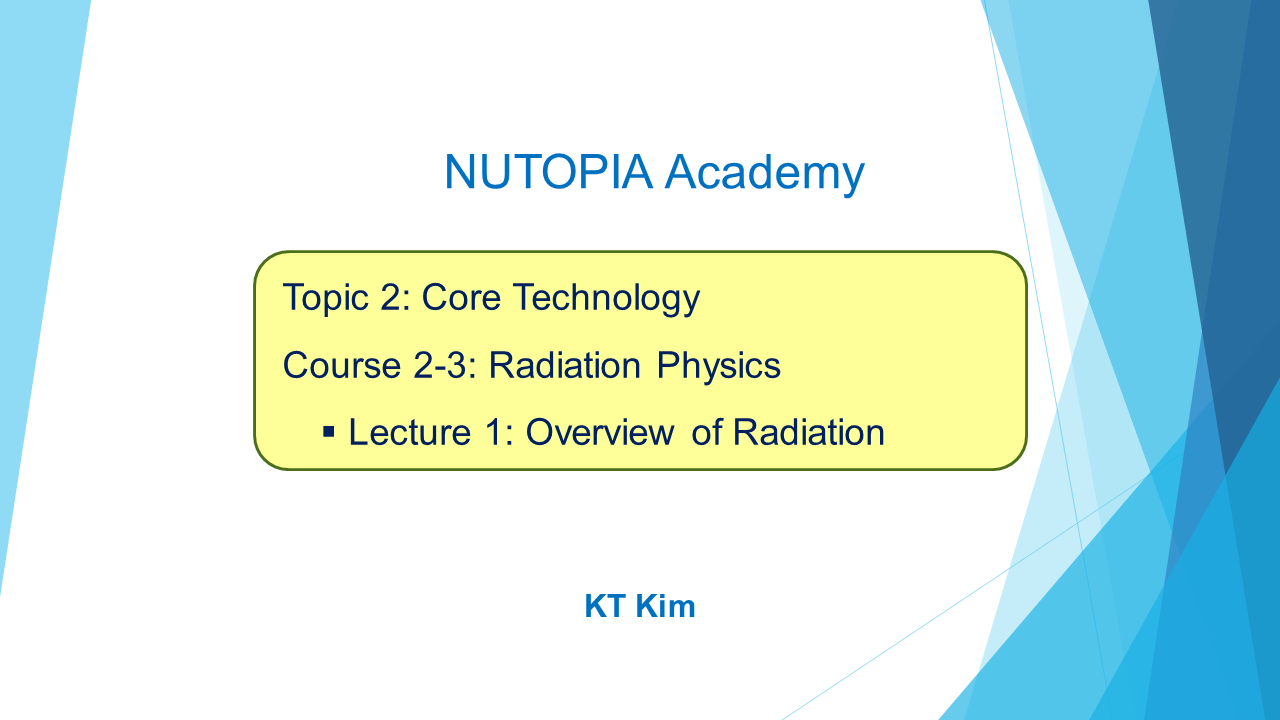 NUTOPIA Academy

Topic 2: Core Technology

Course 2-3: Radiation Physics

▪ Lecture 1: Overview of Radiation

KT Kim